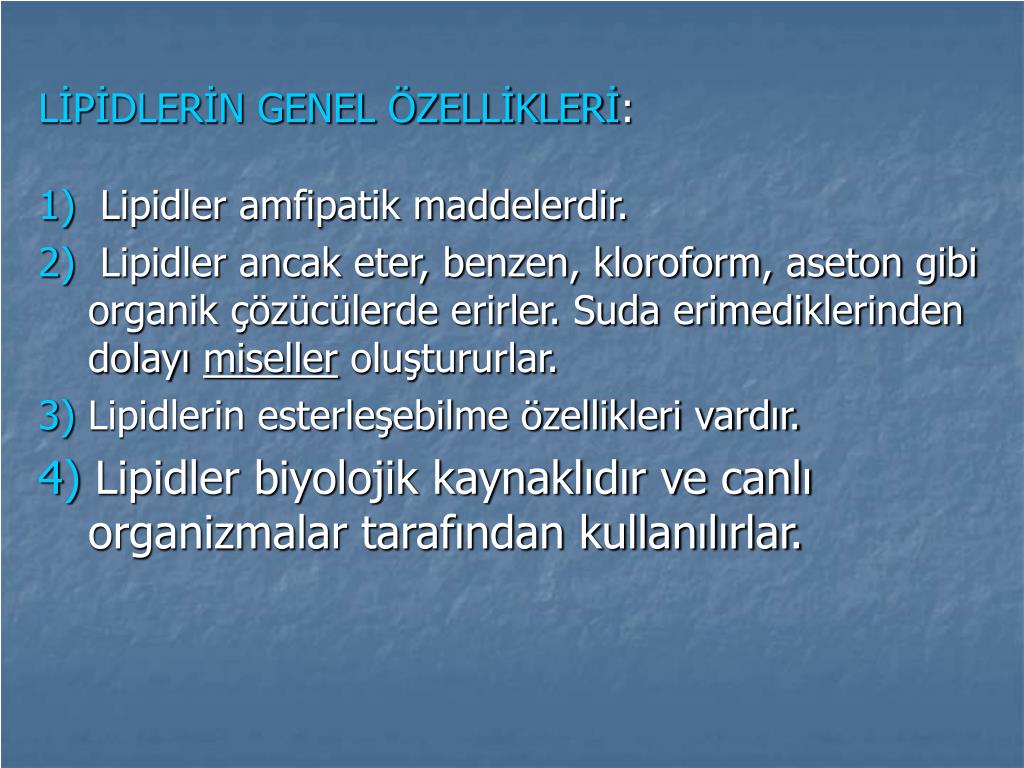 LİPİDLERİN GENEL ÖZELLİKLERİ:

1) Lipidler amfipatik maddelerdir.

2) Lipidler ancak eter, benzen, kloroform, aseton gibi organik çözücülerde erirler. Suda erimediklerinden dolayı miseller oluştururlar.

3) Lipidlerin esterleşebilme özellikleri vardır.

4) Lipidler biyolojik kaynaklıdır ve canlı organizmalar tarafından kullanılırlar.